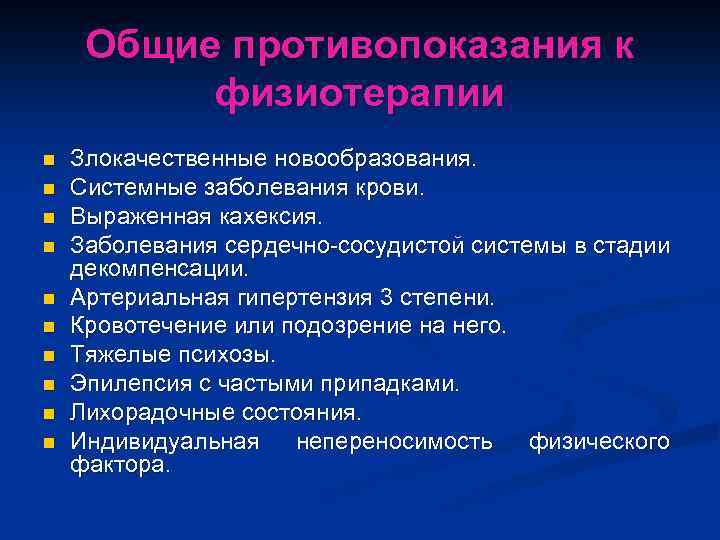 Общие противопоказания к физиотерапии

- Злокачественные новообразования.
- Системные заболевания крови.
- Выраженная кахексия.
- Заболевания сердечно-сосудистой системы в стадии декомпенсации.
- Артериальная гипертензия 3 степени.
- Кровотечение или подозрение на него.
- Тяжелые психозы.
- Эпилепсия с частыми припадками.
- Лихорадочные состояния.
- Индивидуальная непереносимость физического фактора.